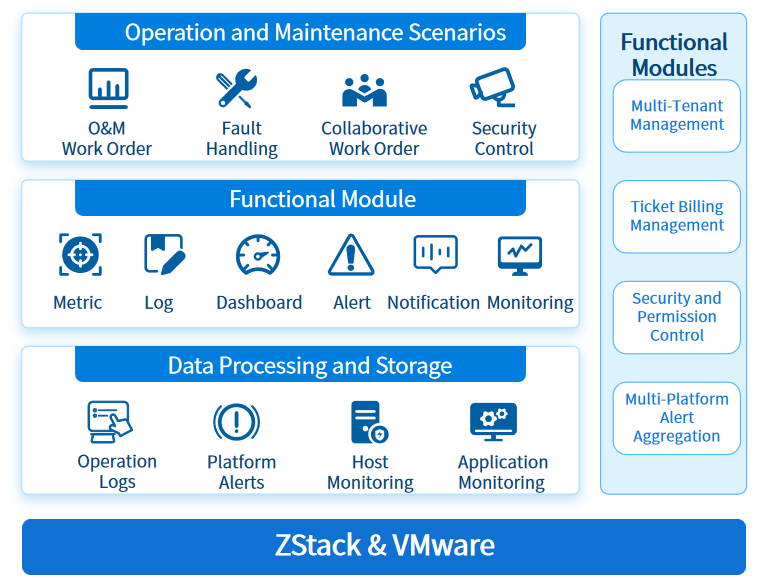 Operation and Maintenance Scenarios

O&M Work Order

Fault Handling

Collaborative Work Order

Security Control

Functional Module

Metric

Log

Dashboard

Alert

Notification

Monitoring

Data Processing and Storage

Operation Logs

Platform Alerts

Host Monitoring

Application Monitoring

Functional Modules

Multi-Tenant Management

Ticket Billing Management

Security and Permission Control

Multi-Platform Alert Aggregation

ZStack & VMware